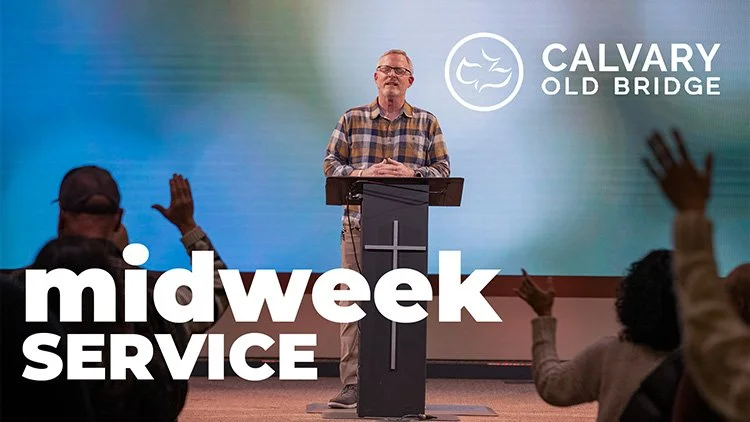 CALVARY
OLD BRIDGE

midweek
SERVICE